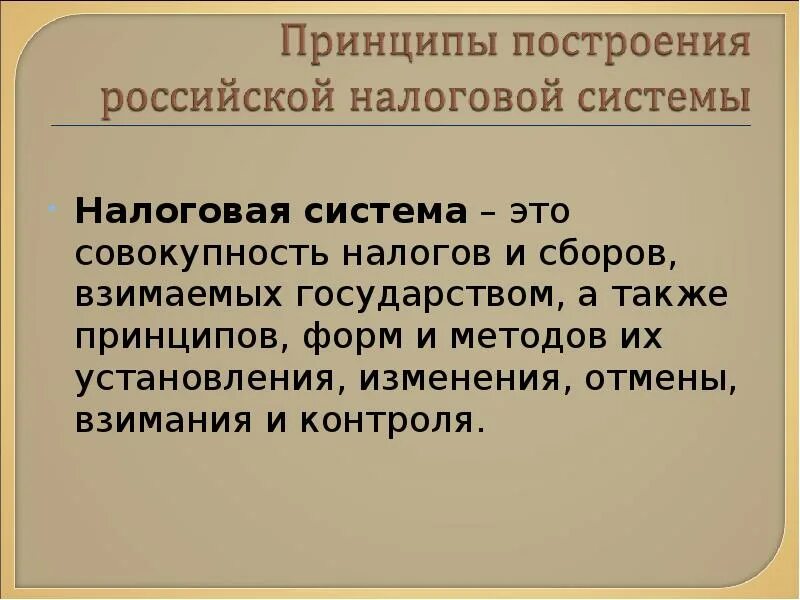 Принципы построения российской налоговой системы

Налоговая система – это совокупность налогов и сборов, взимаемых государством, а также принципов, форм и методов их установления, изменения, отмены, взимания и контроля.